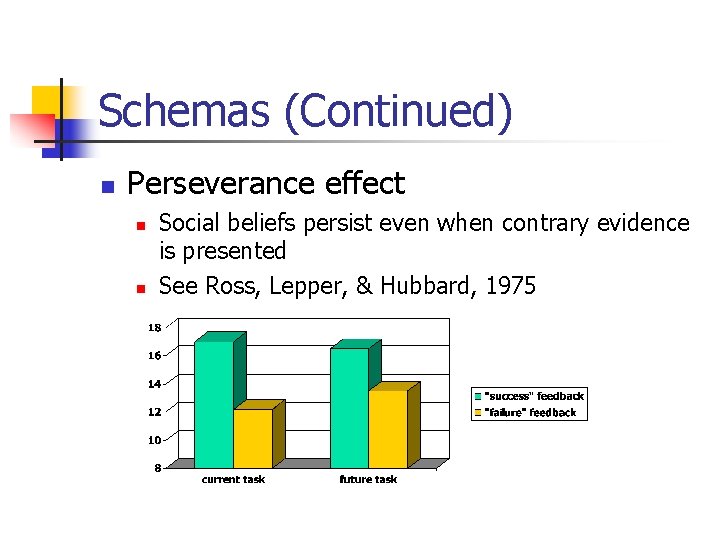 Schemas (Continued)

Perseverance effect

Social beliefs persist even when contrary evidence is presented

See Ross, Lepper, & Hubbard, 1975

18
16
14
12
10
8

current task
future task

"success" feedback
"failure" feedback